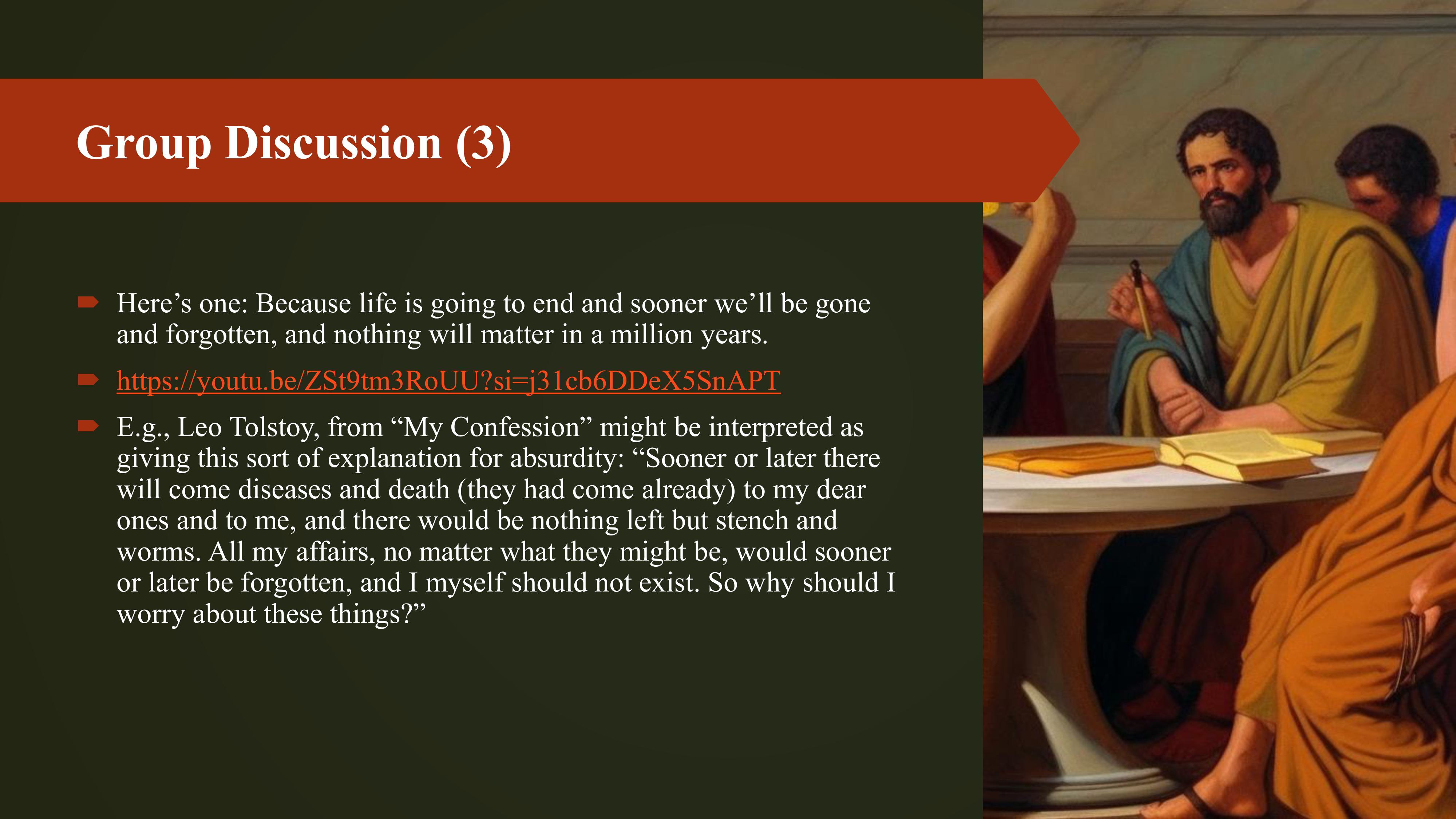 Group Discussion (3)

Here’s one: Because life is going to end and sooner we’ll be gone and forgotten, and nothing will matter in a million years.

https://youtu.be/ZSt9tm3RoUU?si=j31cb6DDeX5SnAPT

E.g., Leo Tolstoy, from “My Confession” might be interpreted as giving this sort of explanation for absurdity: “Sooner or later there will come diseases and death (they had come already) to my dear ones and to me, and there would be nothing left but stench and worms. All my affairs, no matter what they might be, would sooner or later be forgotten, and I myself should not exist. So why should I worry about these things?”